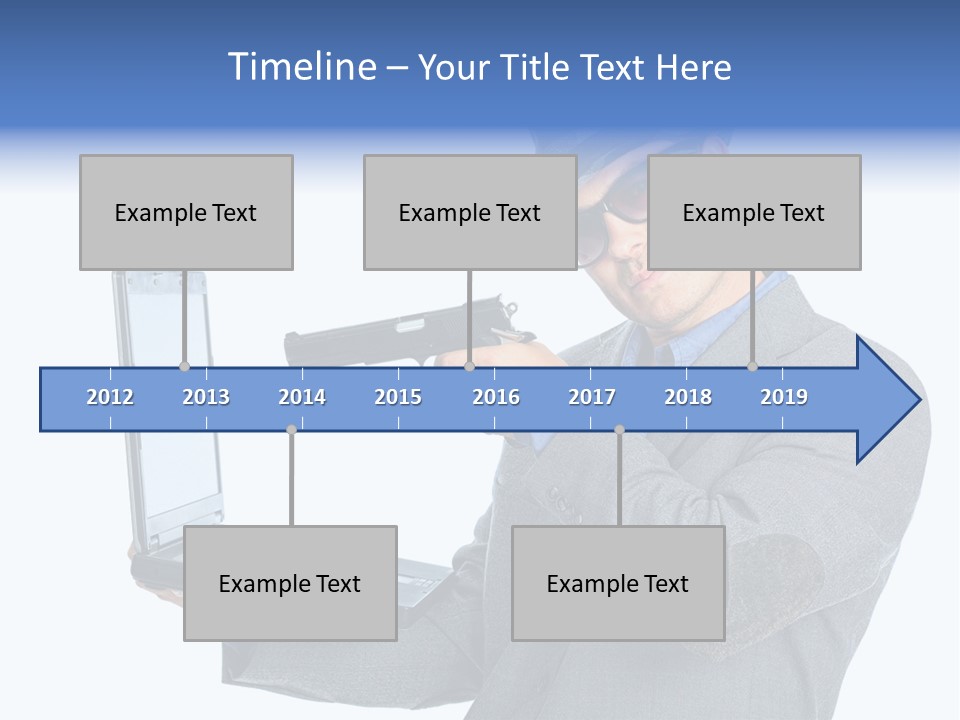 Timeline – Your Title Text Here

Example Text

Example Text

Example Text

2012 2013 2014 2015 2016 2017 2018 2019

Example Text

Example Text